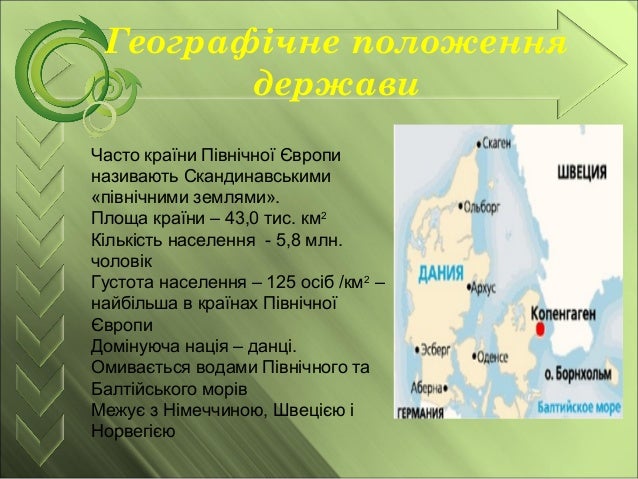 Географічне положення держави

Часто країни Північної Європи називають Скандинавськими «північними землями».
Площа країни – 43,0 тис. км$^2$
Кількість населення - 5,8 млн. чоловік
Густота населення – 125 осіб /км$^2$ – найбільша в країнах Північної Європи
Домінуюча нація – данці.
Омивається водами Північного та Балтійського морів
Межує з Німеччиною, Швецією і Норвегією

Скаген
ШВЕЦИЯ
Ольборг
ДАНИЯ
Архус
Копенгаген
Эсберг
Оденсе
о. Борнхольм
Аберна
ГЕРМАНИЯ
Балтийское море